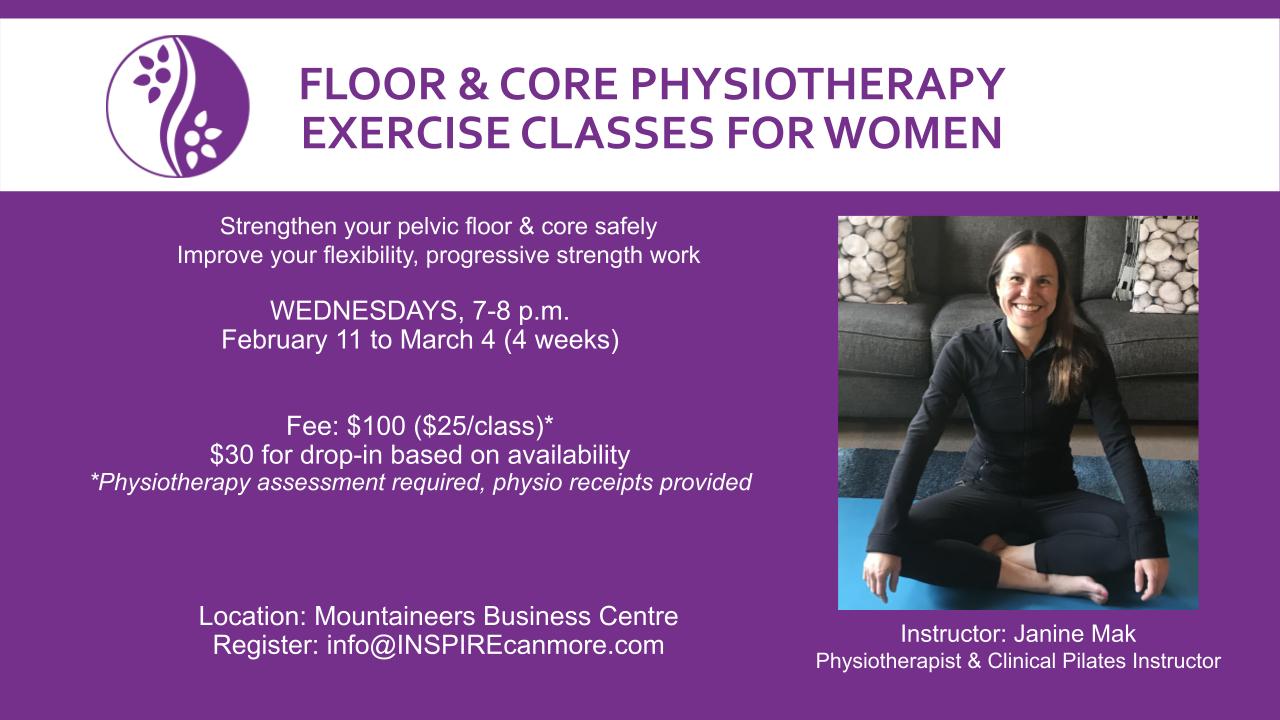 FLOOR & CORE PHYSIOTHERAPY
EXERCISE CLASSES FOR WOMEN

Strengthen your pelvic floor & core safely
Improve your flexibility, progressive strength work

WEDNESDAYS, 7-8 p.m.
February 11 to March 4 (4 weeks)

Fee: \$100 (\$25/class)*
\$30 for drop-in based on availability
*Physiotherapy assessment required, physio receipts provided

Location: Mountaineers Business Centre
Register: info@INSPIREcanmore.com

Instructor: Janine Mak
Physiotherapist & Clinical Pilates Instructor